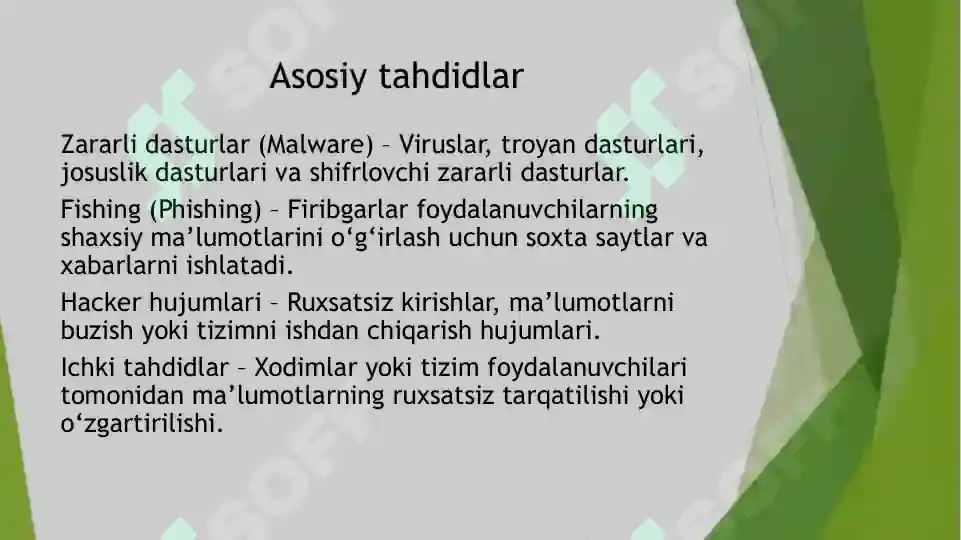 Asosiy tahdidlar

Zararli dasturlar (Malware) – Viruslar, troyan dasturlari, josuslik dasturlari va shifrlovchi zararli dasturlar.

Fishing (Phishing) – Firibgarlar foydalanuvchilarning shaxsiy ma’lumotlarini o‘g‘irlash uchun soxta saytlar va xabarlarni ishlatadi.

Hacker hujumlari – Ruxsatsiz kirishlar, ma’lumotlarni buzish yoki tizimni ishdan chiqarish hujumlari.

Ichki tahdidlar – Xodimlar yoki tizim foydalanuvchilari tomonidan ma’lumotlarning ruxsatsiz tarqatilishi yoki o‘zgartirilishi.